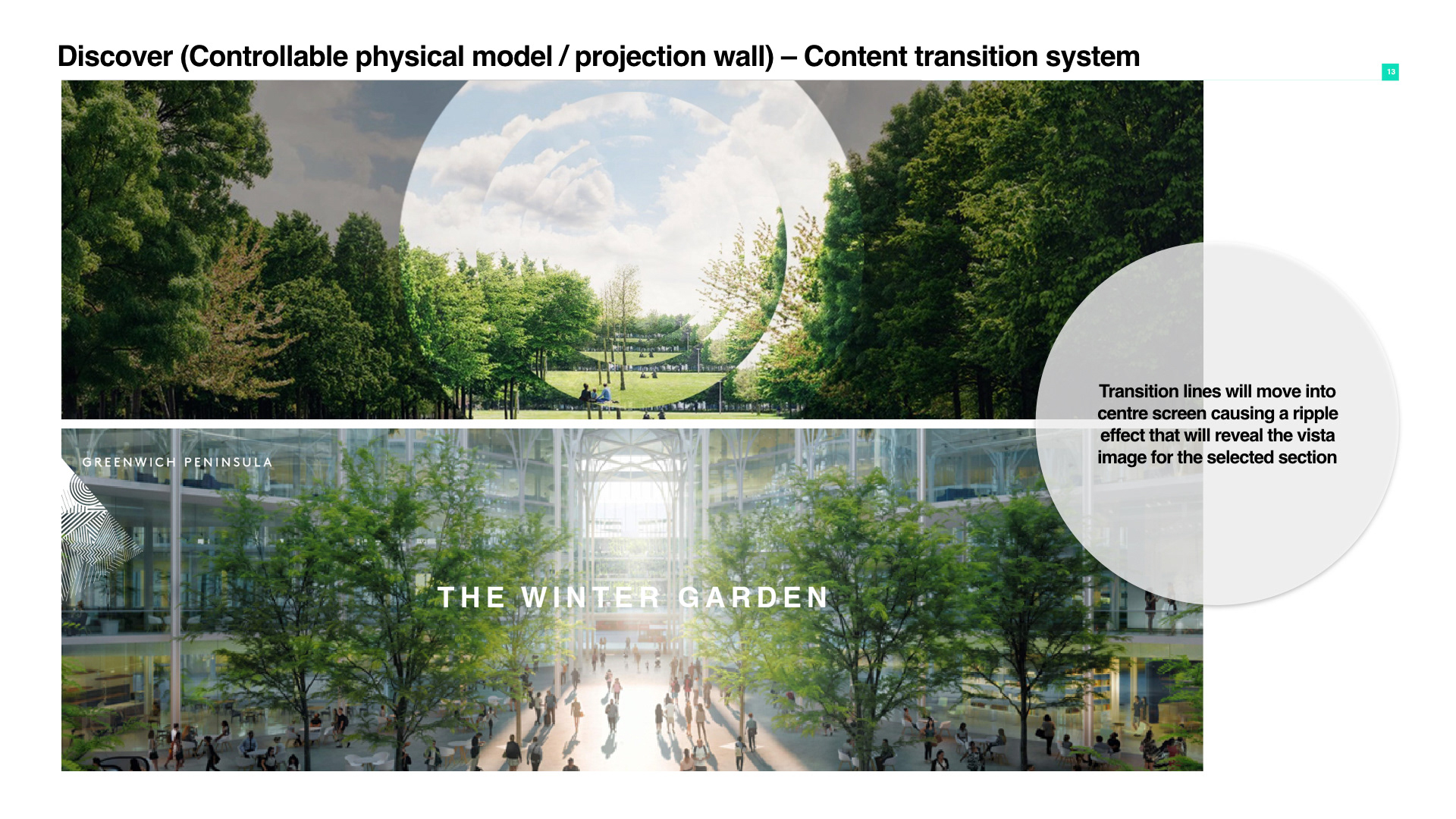 Discover (Controllable physical model / projection wall) – Content transition system

13

Transition lines will move into centre screen causing a ripple effect that will reveal the vista image for the selected section

GREENWICH PENINSULA

THE WINTER GARDEN